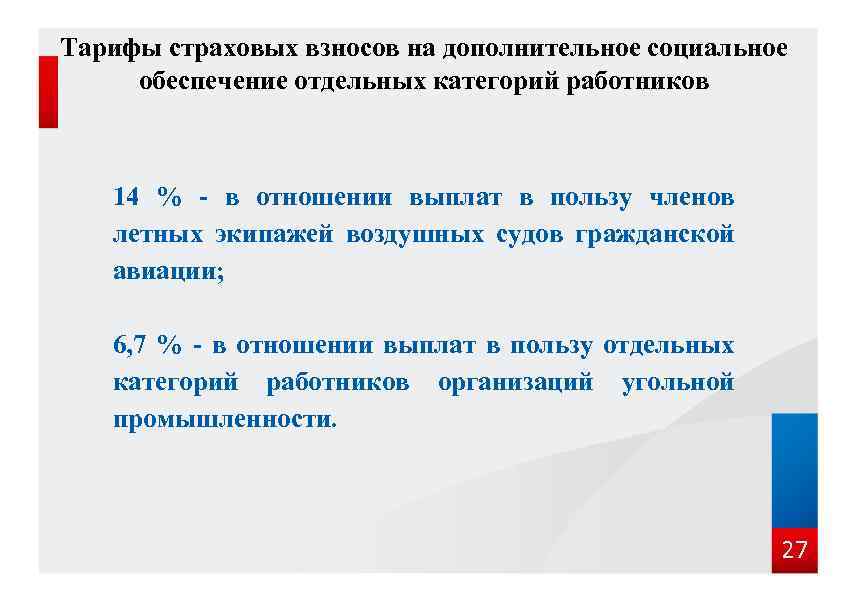 Тарифы страховых взносов на дополнительное социальное обеспечение отдельных категорий работников

14 % - в отношении выплат в пользу членов летных экипажей воздушных судов гражданской авиации;

6,7 % - в отношении выплат в пользу отдельных категорий работников организаций угольной промышленности.

27